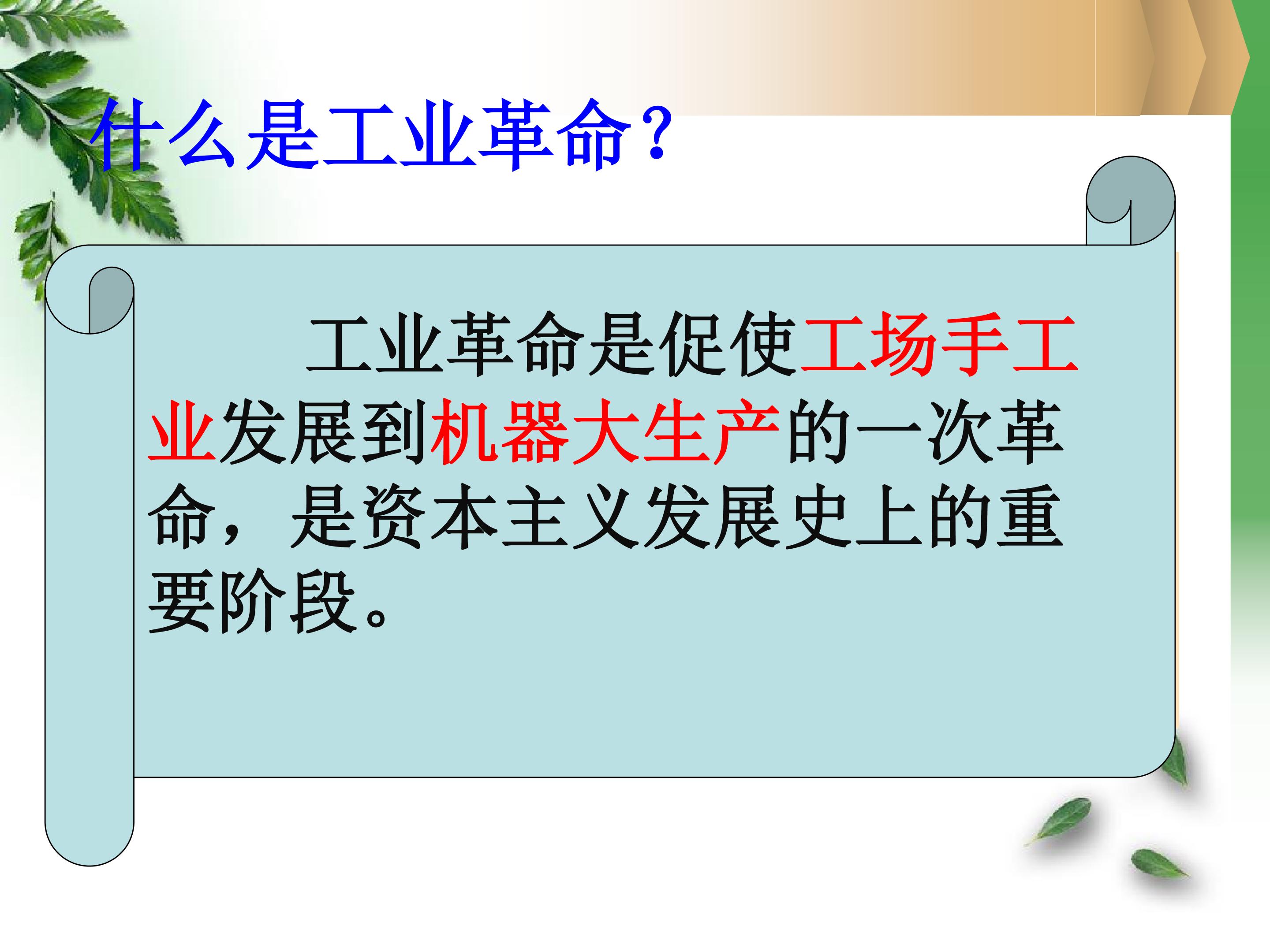 什么是工业革命？

工业革命是促使工场手工业发展到机器大生产的一次革命，是资本主义发展史上的重要阶段。